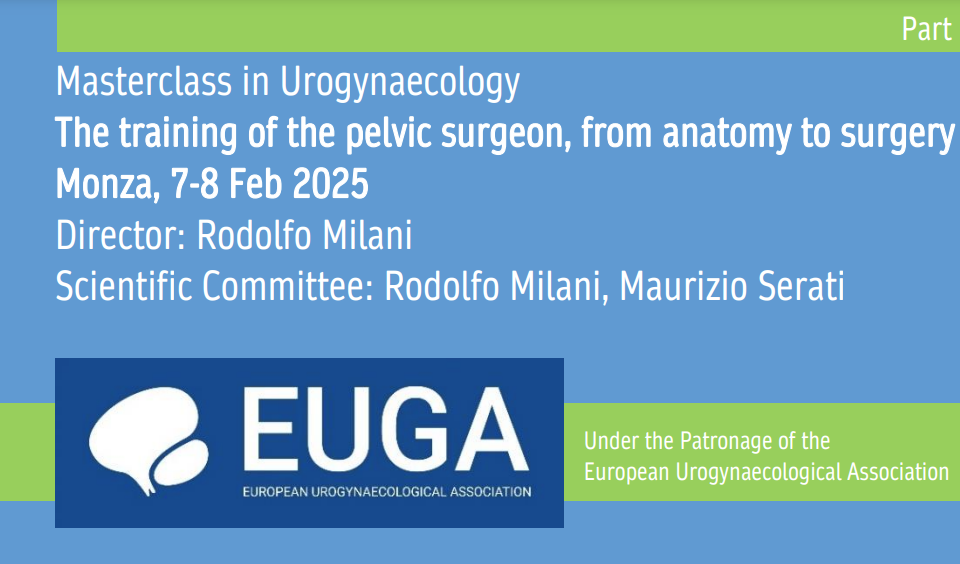 Part

Masterclass in Urogynaecology
The training of the pelvic surgeon, from anatomy to surgery
Monza, 7-8 Feb 2025
Director: Rodolfo Milani
Scientific Committee: Rodolfo Milani, Maurizio Serati

EUGA
EUROPEAN UROGYNAECOLOGICAL ASSOCIATION

Under the Patronage of the European Urogynaecological Association